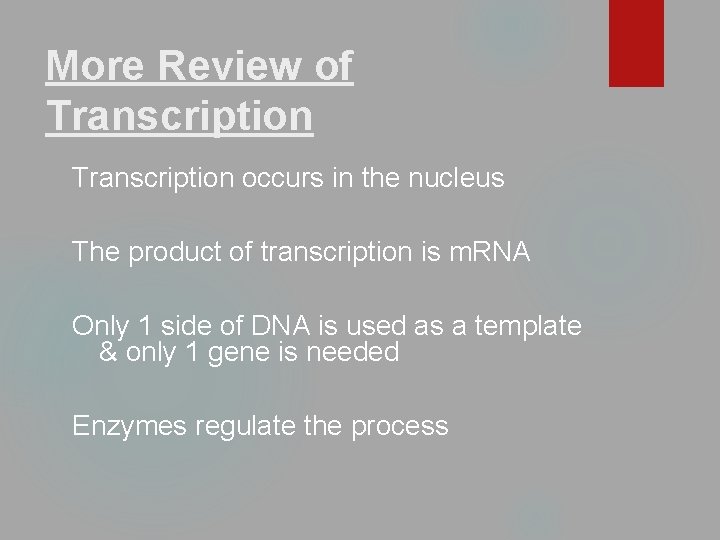 More Review of Transcription

Transcription occurs in the nucleus

The product of transcription is mRNA

Only 1 side of DNA is used as a template & only 1 gene is needed

Enzymes regulate the process